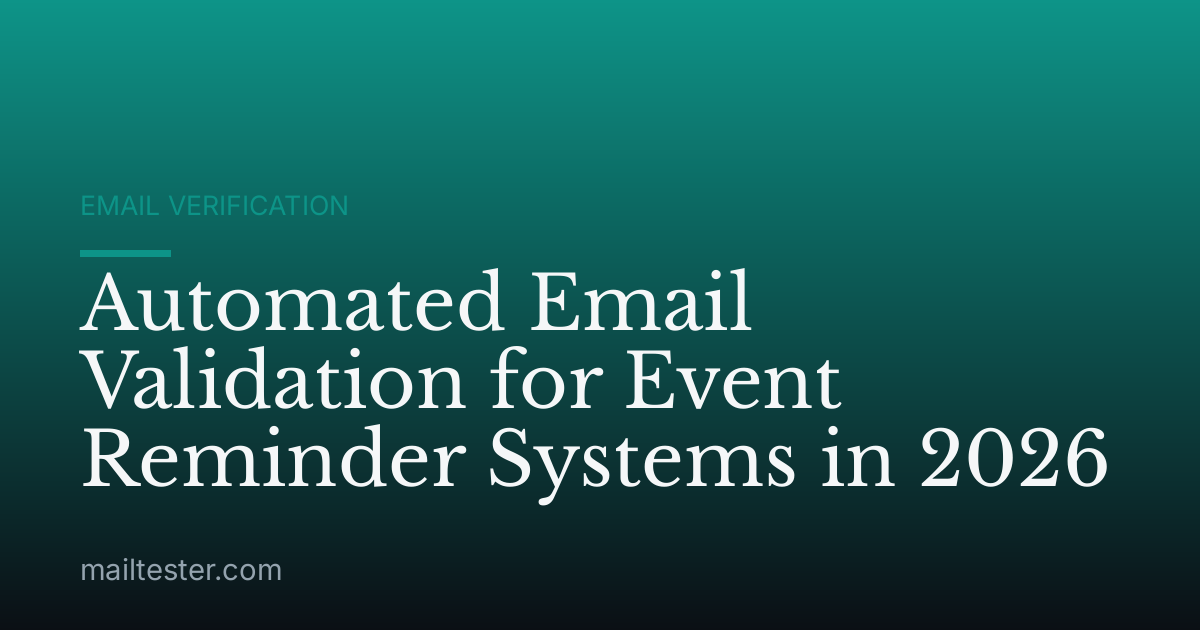 EMAIL VERIFICATION

Automated Email Validation for Event Reminder Systems in 2026

mailtester.com